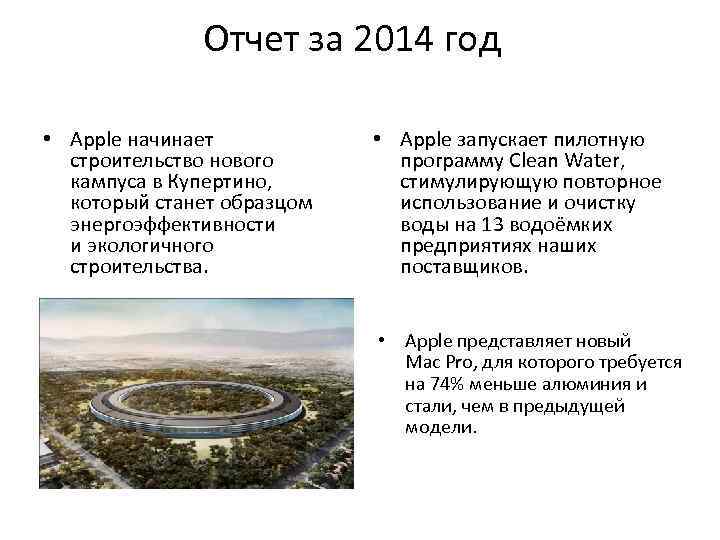 Отчет за 2014 год

• Apple начинает строительство нового кампуса в Купертино, который станет образцом энергоэффективности и экологичного строительства.

• Apple запускает пилотную программу Clean Water, стимулирующую повторное использование и очистку воды на 13 водоёмких предприятиях наших поставщиков.

• Apple представляет новый Mac Pro, для которого требуется на 74% меньше алюминия и стали, чем в предыдущей модели.